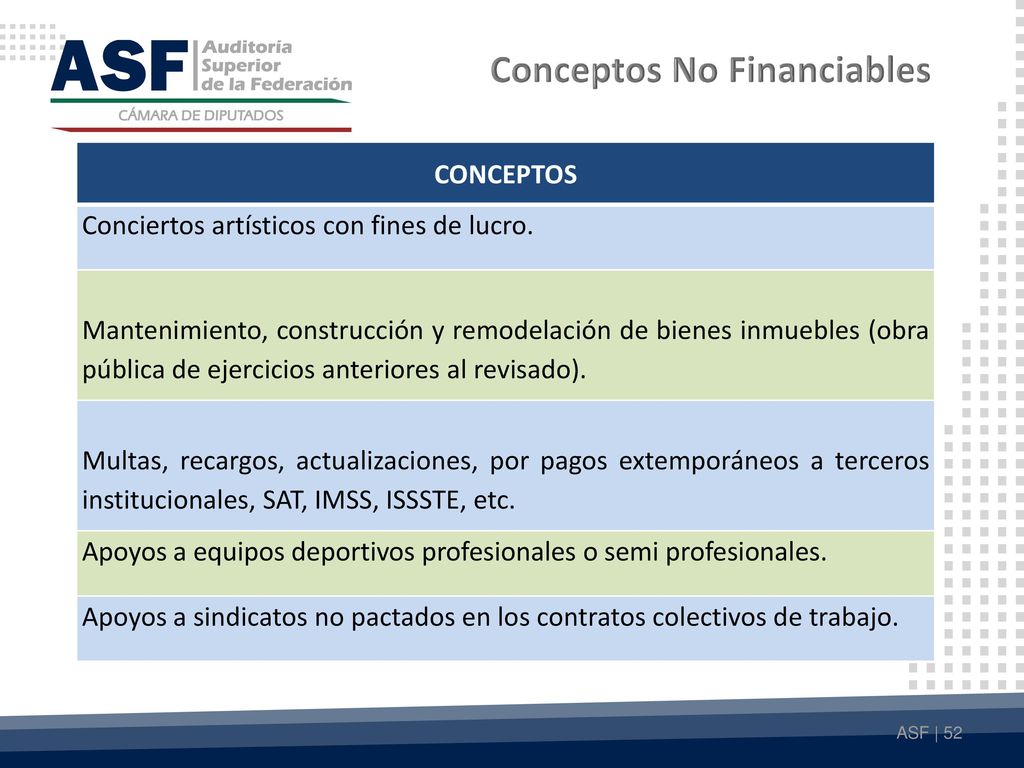 ASF Auditoría Superior de la Federación
CÁMARA DE DIPUTADOS

Conceptos No Financiables

| CONCEPTOS |
|---|
| Conciertos artísticos con fines de lucro. |
| Mantenimiento, construcción y remodelación de bienes inmuebles (obra pública de ejercicios anteriores al revisado). |
| Multas, recargos, actualizaciones, por pagos extemporáneos a terceros institucionales, SAT, IMSS, ISSSTE, etc. |
| Apoyos a equipos deportivos profesionales o semi profesionales. |
| Apoyos a sindicatos no pactados en los contratos colectivos de trabajo. |

ASF | 52